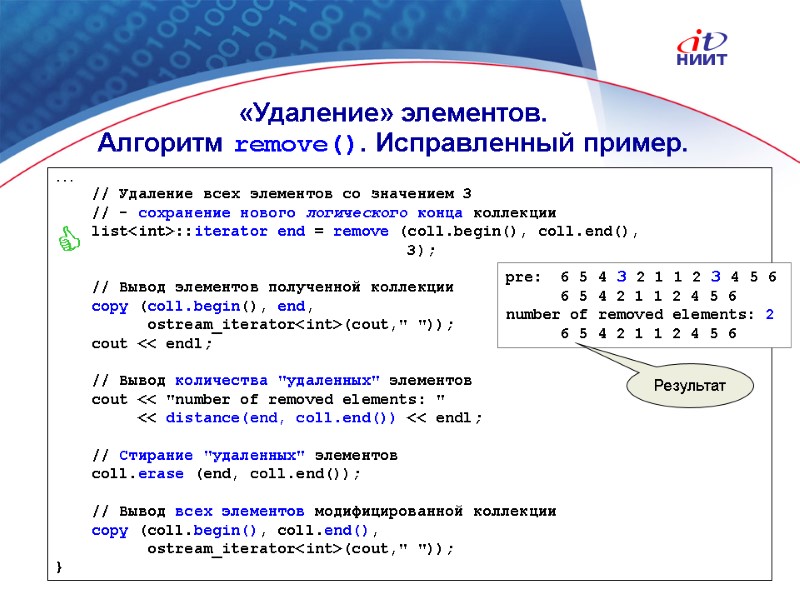 it
НИИТ

«Удаление» элементов.
Алгоритм remove(). Исправленный пример.

...
// Удаление всех элементов со значением 3
// - сохранение нового логического конца коллекции
list<int>::iterator end = remove (coll.begin(), coll.end(),
3);

// Вывод элементов полученной коллекции
copy (coll.begin(), end,
ostream_iterator<int>(cout," "));
cout << endl;

// Вывод количества "удаленных" элементов
cout << "number of removed elements: "
<< distance(end, coll.end()) << endl;

// Стирание "удаленных" элементов
coll.erase (end, coll.end());

// Вывод всех элементов модифицированной коллекции
copy (coll.begin(), coll.end(),
ostream_iterator<int>(cout," "));
}

pre: 6 5 4 3 2 1 1 2 3 4 5 6
6 5 4 2 1 1 2 4 5 6
number of removed elements: 2
6 5 4 2 1 1 2 4 5 6

Результат